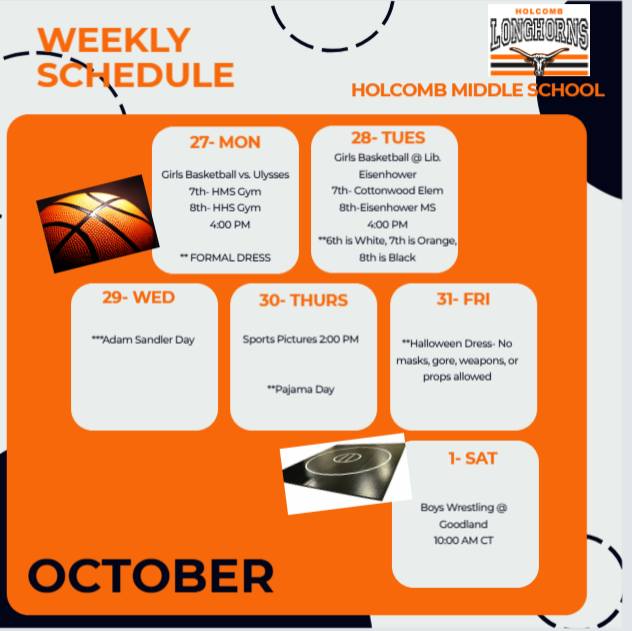 WEEKLY SCHEDULE

HOLCOMB
LONGHORNS

HOLCOMB MIDDLE SCHOOL

27- MON

Girls Basketball vs. Ulysses
7th- HMS Gym
8th- HHS Gym
4:00 PM

** FORMAL DRESS

28- TUES

Girls Basketball @ Lib. Eisenhower
7th- Cottonwood Elem
8th-Eisenhower MS
4:00 PM
**6th is White, 7th is Orange, 8th is Black

29- WED

***Adam Sandler Day

30- THURS

Sports Pictures 2:00 PM

**Pajama Day

31- FRI

**Halloween Dress- No masks, gore, weapons, or props allowed

1- SAT

Boys Wrestling @ Goodland
10:00 AM CT

OCTOBER